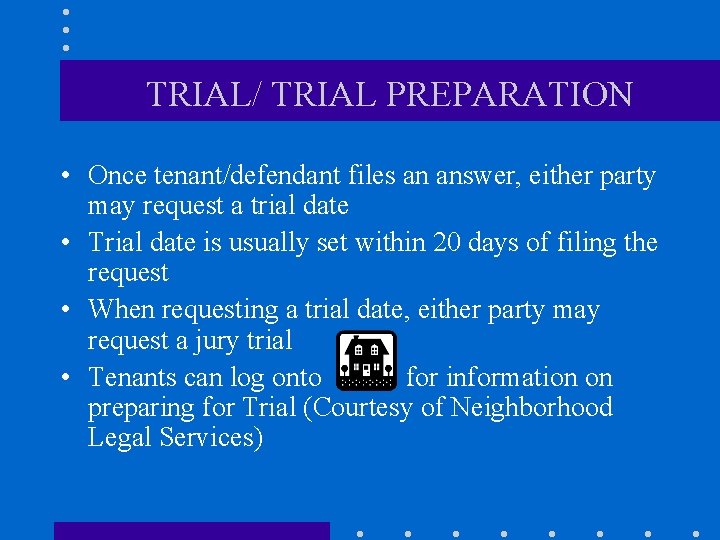 TRIAL/ TRIAL PREPARATION

• Once tenant/defendant files an answer, either party may request a trial date
• Trial date is usually set within 20 days of filing the request
• When requesting a trial date, either party may request a jury trial
• Tenants can log onto for information on preparing for Trial (Courtesy of Neighborhood Legal Services)